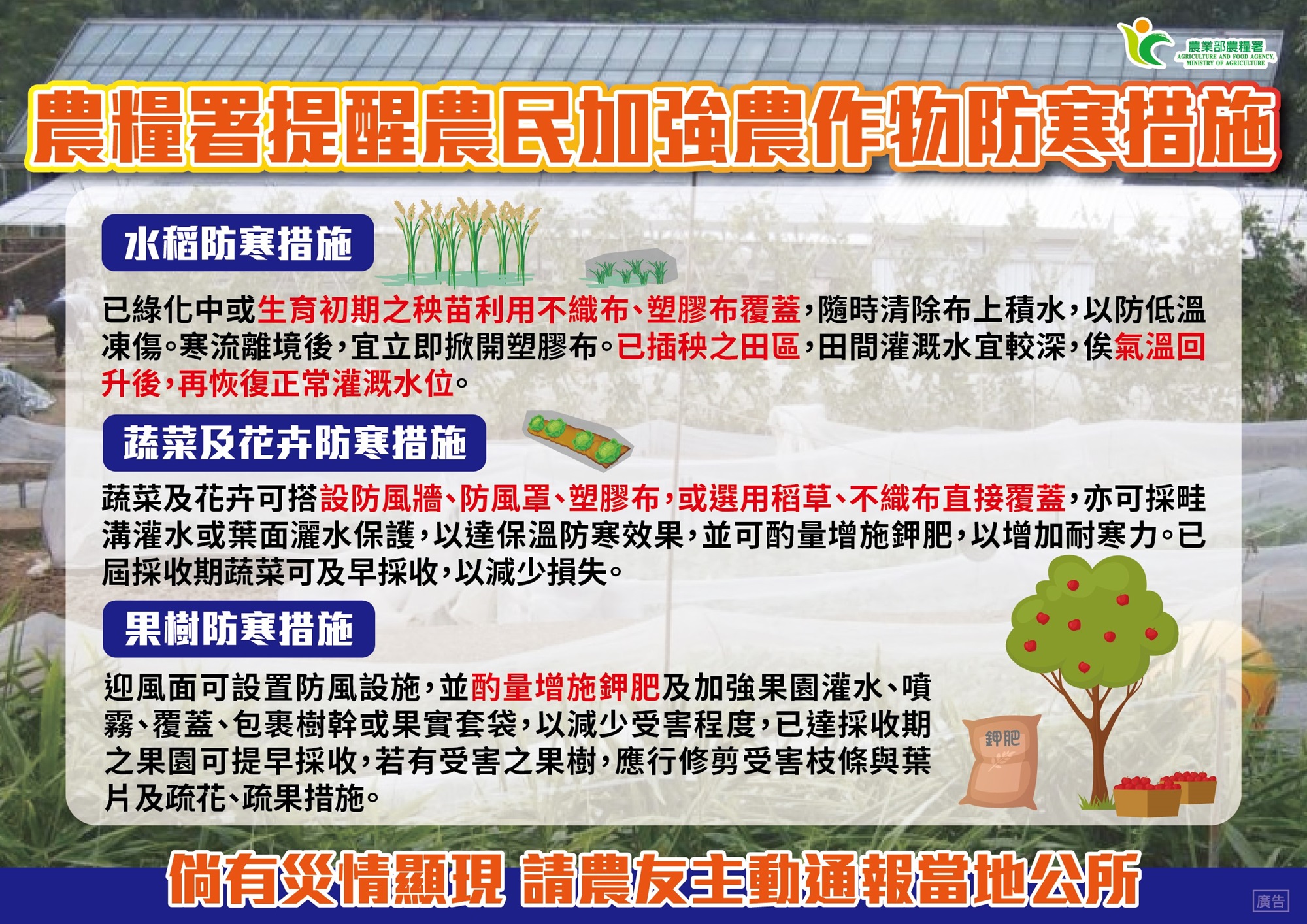 農業部農糧署
AGRICULTURE AND FOOD AGENCY, MINISTRY OF AGRICULTURE

農糧署提醒農民加強農作物防寒措施

水稻防寒措施

已綠化中或生育初期之秧苗利用不織布、塑膠布覆蓋，隨時清除布上積水，以防低溫凍傷。寒流離境後，宜立即掀開塑膠布。已插秧之田區，田間灌溉水宜較深，俟氣溫回升後，再恢復正常灌溉水位。

蔬菜及花卉防寒措施

蔬菜及花卉可搭設防風牆、防風罩、塑膠布，或選用稻草、不織布直接覆蓋，亦可採畦溝灌水或葉面灑水保護，以達保溫防寒效果，並可酌量增施鉀肥，以增加耐寒力。已屆採收期蔬菜可及早採收，以減少損失。

果樹防寒措施

迎風面可設置防風設施，並酌量增施鉀肥及加強果園灌水、噴霧、覆蓋、包裹樹幹或果實套袋，以減少受害程度，已達採收期之果園可提早採收，若有受害之果樹，應行修剪受害枝條與葉片及疏花、疏果措施。

鉀肥

倘有災情顯現 請農友主動通報當地公所

廣告